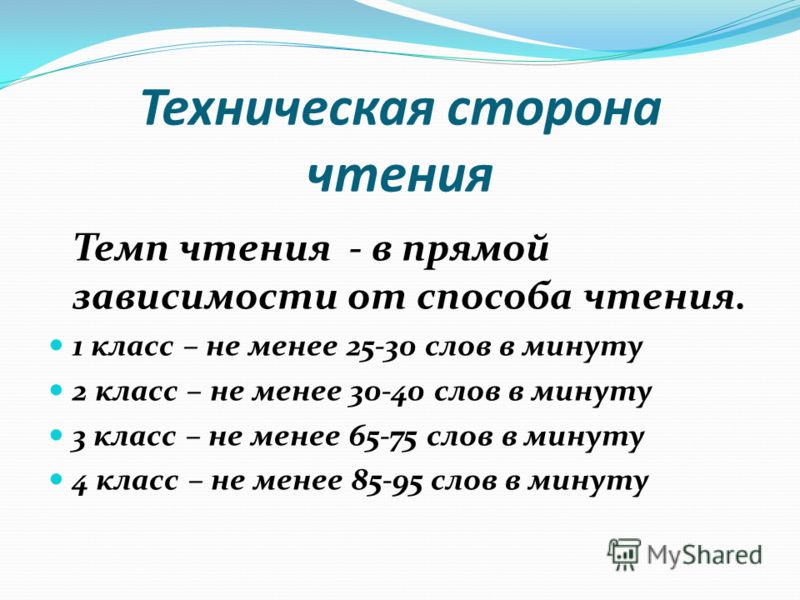 Техническая сторона чтения

Темп чтения - в прямой зависимости от способа чтения.

1 класс – не менее 25-30 слов в минуту
2 класс – не менее 30-40 слов в минуту
3 класс – не менее 65-75 слов в минуту
4 класс – не менее 85-95 слов в минуту

MyShared